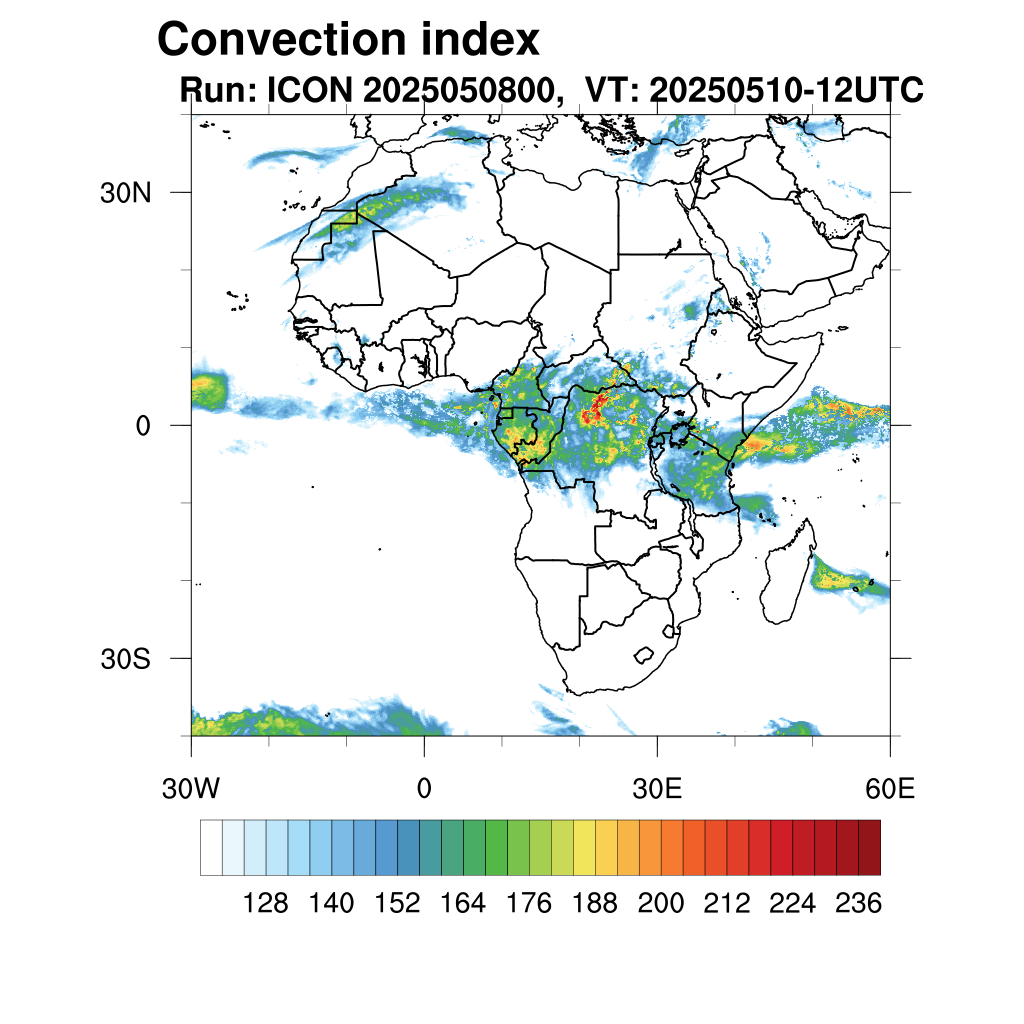 Convection index
Run: ICON 2025050800, VT: 20250510-12UTC

30N
0
30S

30W
0
30E
60E

128 140 152 164 176 188 200 212 224 236